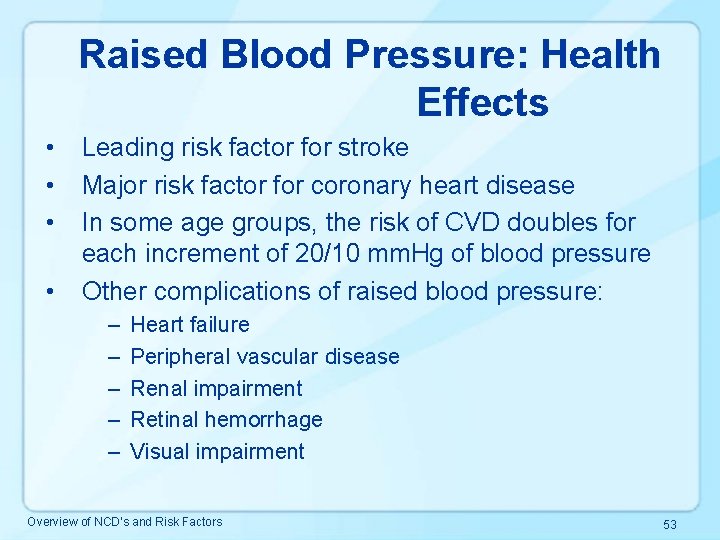 Raised Blood Pressure: Health Effects

• Leading risk factor for stroke
• Major risk factor for coronary heart disease
• In some age groups, the risk of CVD doubles for each increment of 20/10 mmHg of blood pressure
• Other complications of raised blood pressure:
– Heart failure
– Peripheral vascular disease
– Renal impairment
– Retinal hemorrhage
– Visual impairment

Overview of NCD's and Risk Factors

53